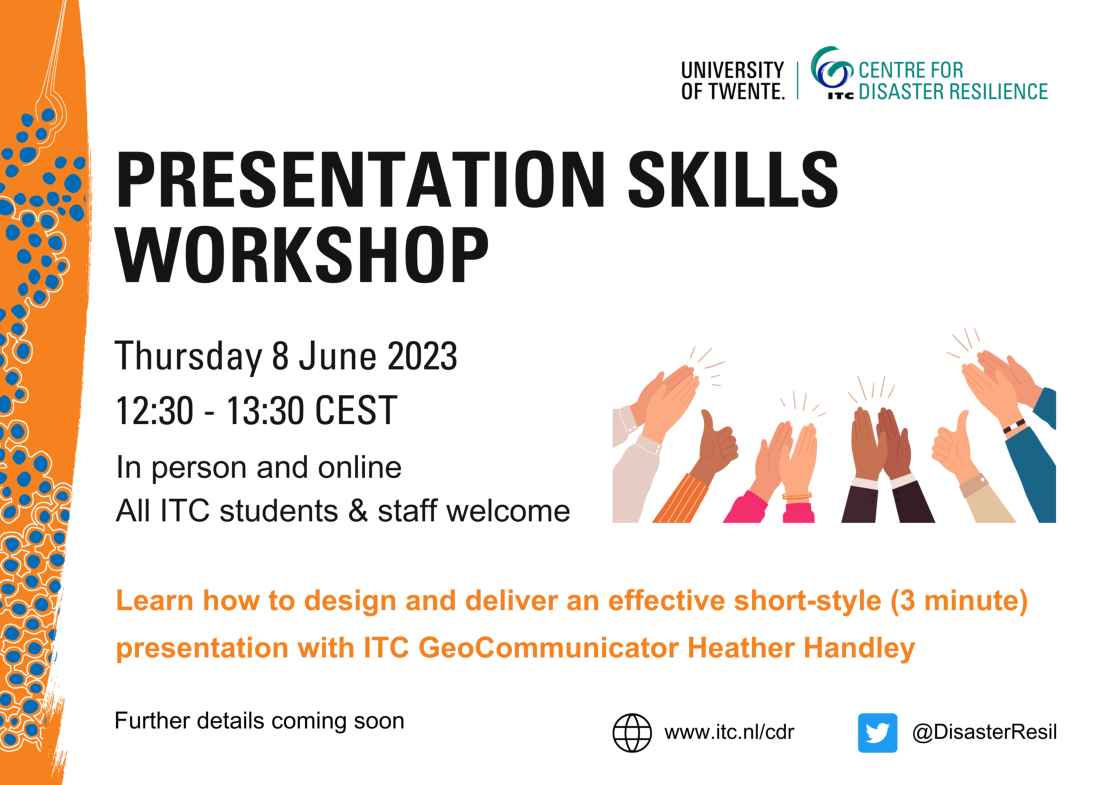 UNIVERSITY OF TWENTE.

ITC CENTRE FOR DISASTER RESILIENCE

PRESENTATION SKILLS WORKSHOP

Thursday 8 June 2023

12:30 - 13:30 CEST

In person and online

All ITC students & staff welcome

Learn how to design and deliver an effective short-style (3 minute) presentation with ITC GeoCommunicator Heather Handley

Further details coming soon

www.itc.nl/cdr

@DisasterResil